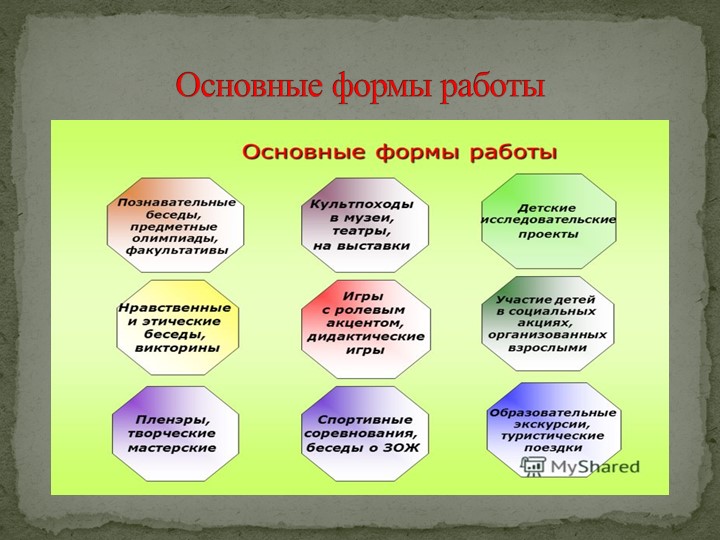 Основные формы работы

Основные формы работы

Познавательные беседы, предметные олимпиады, факультативы

Культпоходы в музеи, театры, на выставки

Детские исследовательские проекты

Нравственные и этические беседы, викторины

Игры с ролевым акцентом, дидактические игры

Участие детей в социальных акциях, организованных взрослыми

Пленэры, творческие мастерские

Спортивные соревнования, беседы о ЗОЖ

Образовательные экскурсии, туристические поездки

MyShared